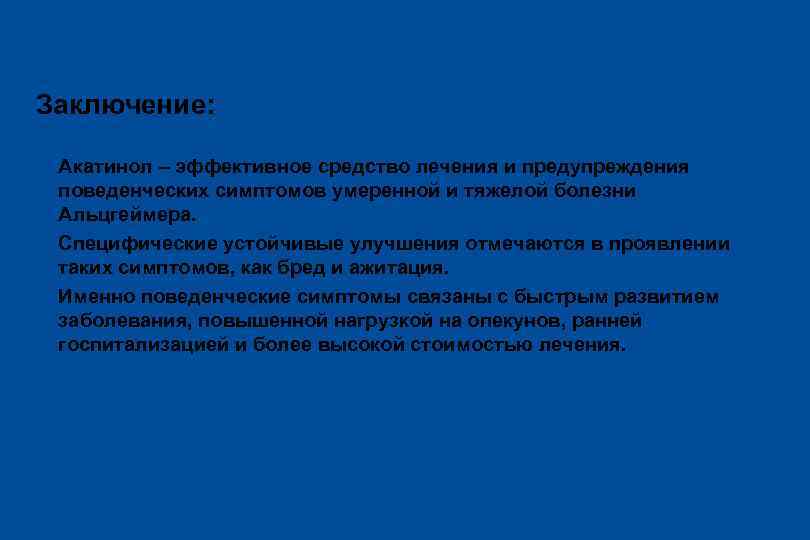 Заключение:

Акатинол – эффективное средство лечения и предупреждения поведенческих симптомов умеренной и тяжелой болезни Альцгеймера.

Специфические устойчивые улучшения отмечаются в проявлении таких симптомов, как бред и ажитация.

Именно поведенческие симптомы связаны с быстрым развитием заболевания, повышенной нагрузкой на опекунов, ранней госпитализацией и более высокой стоимостью лечения.